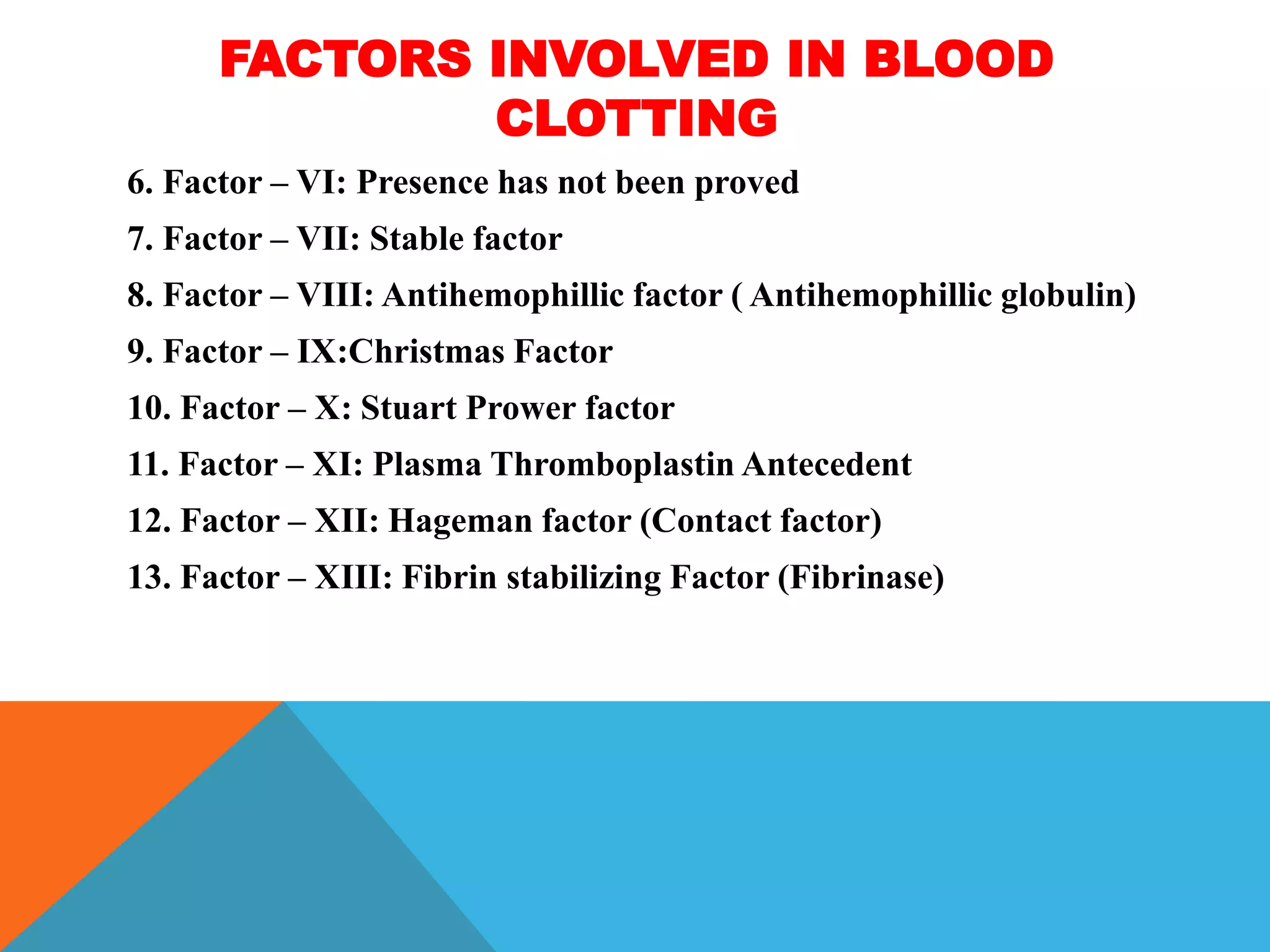 FACTORS INVOLVED IN BLOOD CLOTTING

6. Factor – VI: Presence has not been proved

7. Factor – VII: Stable factor

8. Factor – VIII: Antihemophillic factor ( Antihemophillic globulin)

9. Factor – IX:Christmas Factor

10. Factor – X: Stuart Prower factor

11. Factor – XI: Plasma Thromboplastin Antecedent

12. Factor – XII: Hageman factor (Contact factor)

13. Factor – XIII: Fibrin stabilizing Factor (Fibrinase)